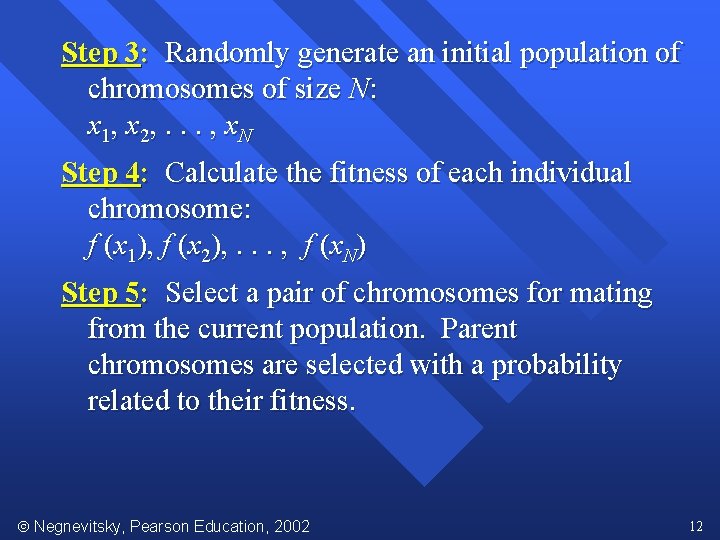 Step 3: Randomly generate an initial population of chromosomes of size $N$:
$x_1, x_2, \ldots, x_N$

Step 4: Calculate the fitness of each individual chromosome:
$f(x_1), f(x_2), \ldots, f(x_N)$

Step 5: Select a pair of chromosomes for mating from the current population. Parent chromosomes are selected with a probability related to their fitness.

© Negnevitsky, Pearson Education, 2002

12